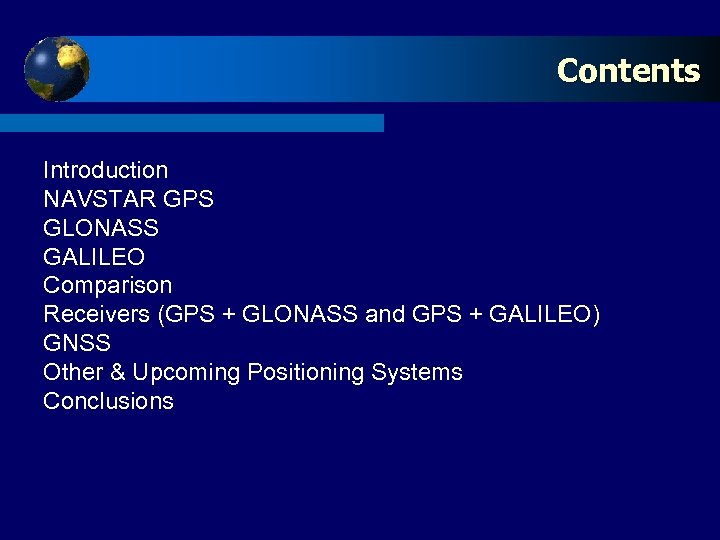 Contents

Introduction
NAVSTAR GPS
GLONASS
GALILEO
Comparison
Receivers (GPS + GLONASS and GPS + GALILEO)
GNSS
Other & Upcoming Positioning Systems
Conclusions